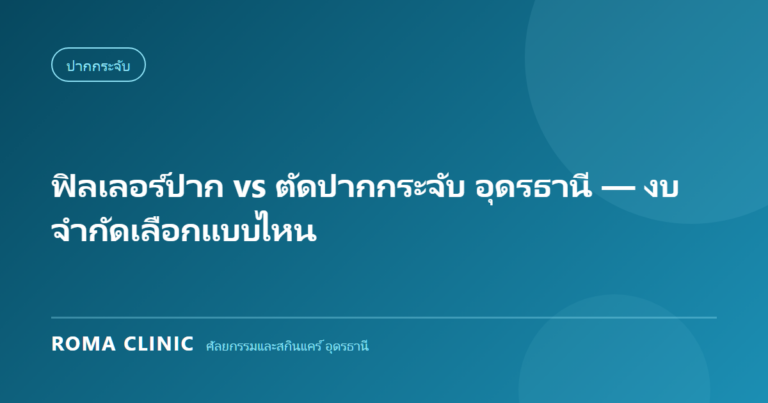 ปากกระจับ

ฟิลเลอร์ปาก vs ตัดปากกระจับ อุดรธานี — งบจำกัดเลือกแบบไหน

ROMA CLINIC ศัลยกรรมและสกินแคร์ อุดรธานี